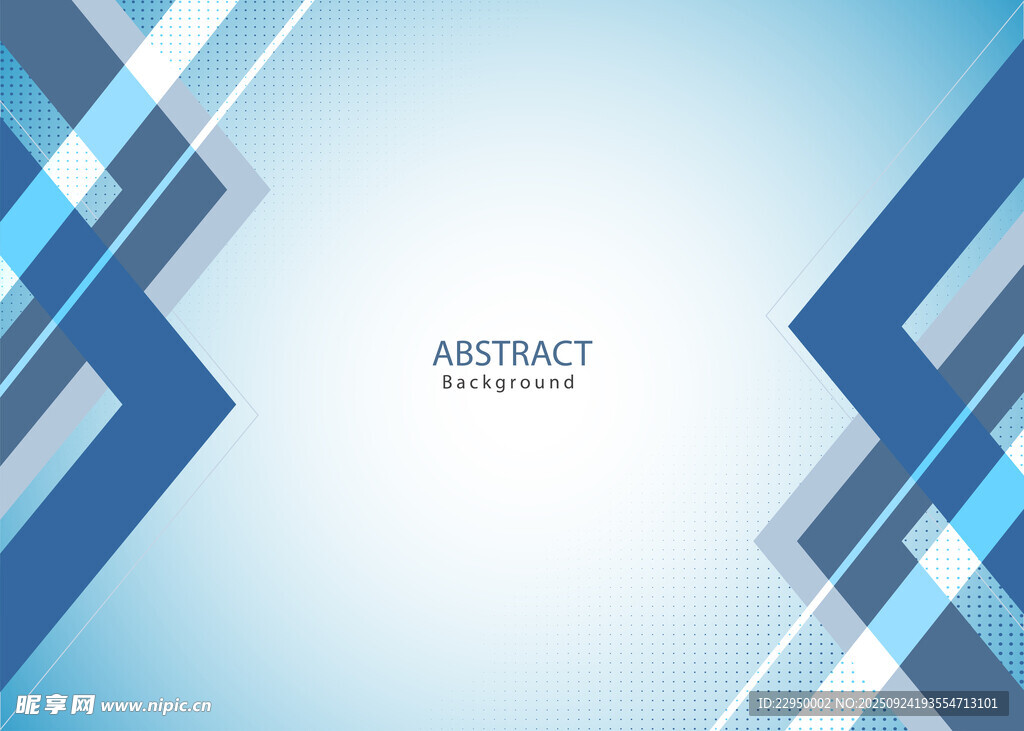 ABSTRACT
Background

昵享网 www.nipic.cn

ID:22950002 NO:20250924193554713101